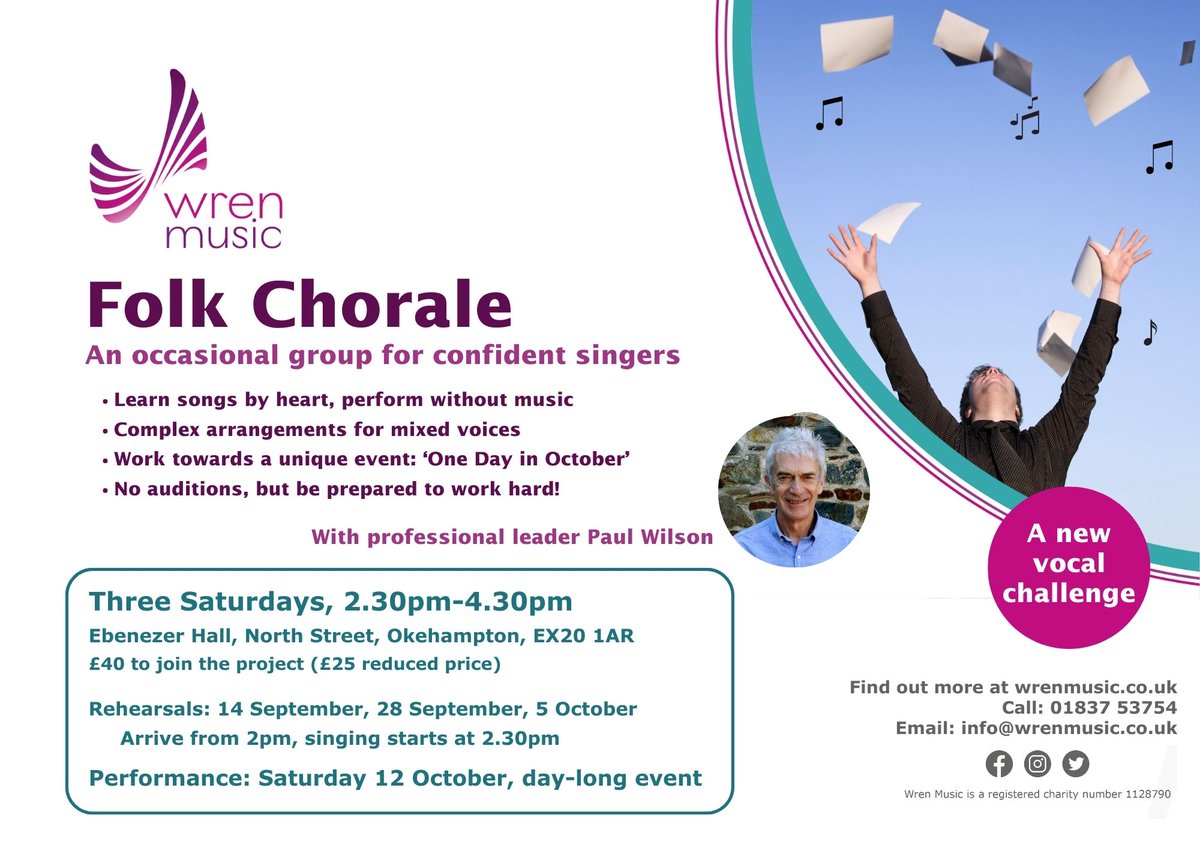 wren music

Folk Chorale

An occasional group for confident singers

• Learn songs by heart, perform without music
• Complex arrangements for mixed voices
• Work towards a unique event: 'One Day in October'
• No auditions, but be prepared to work hard!

With professional leader Paul Wilson

A new vocal challenge

Three Saturdays, 2.30pm-4.30pm

Ebenezer Hall, North Street, Okehampton, EX20 1AR
£40 to join the project (£25 reduced price)

Rehearsals: 14 September, 28 September, 5 October
Arrive from 2pm, singing starts at 2.30pm

Performance: Saturday 12 October, day-long event

Find out more at wrenmusic.co.uk
Call: 01837 53754
Email: info@wrenmusic.co.uk

Wren Music is a registered charity number 1128790